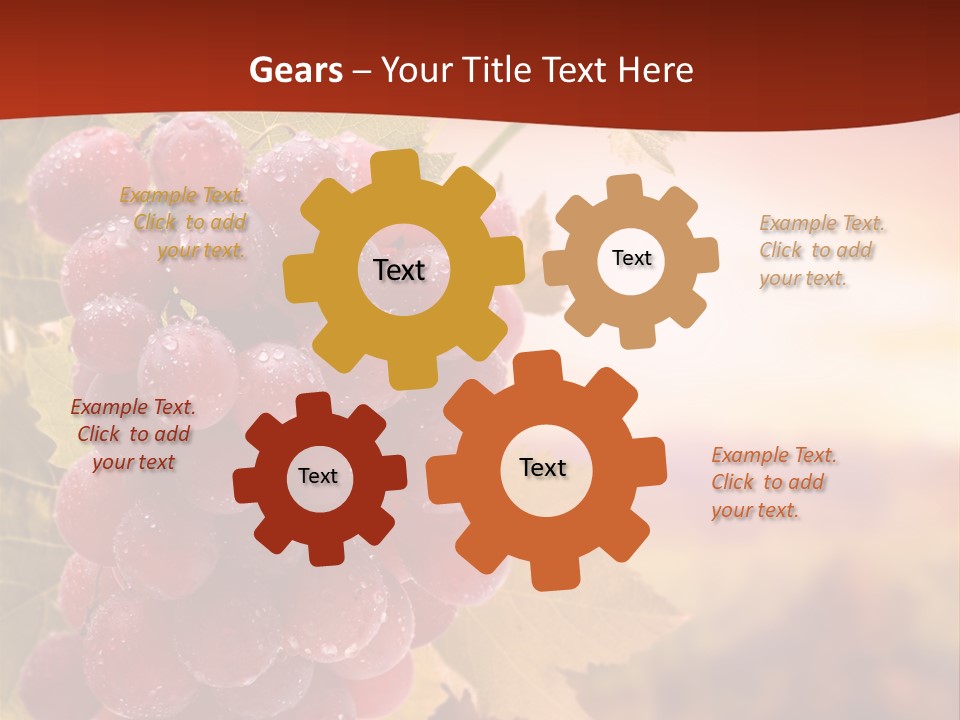 Gears – Your Title Text Here

Example Text. Click to add your text.

Text

Text

Example Text. Click to add your text.

Example Text. Click to add your text

Text

Text

Example Text. Click to add your text.